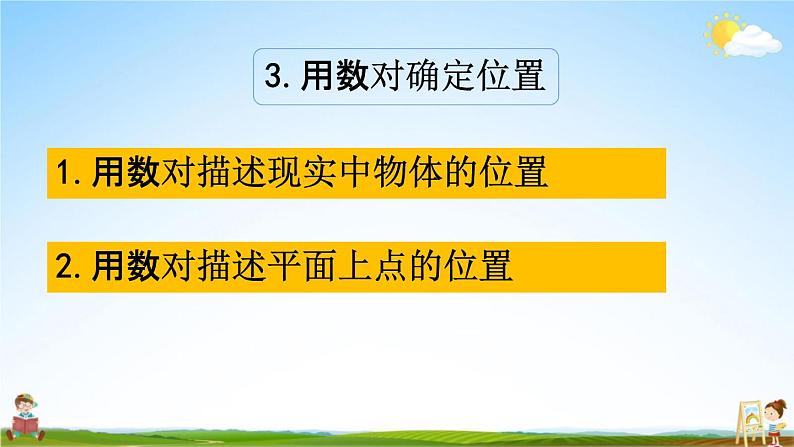 3. 用数对确定位置

1. 用数对描述现实中物体的位置

2. 用数对描述平面上点的位置